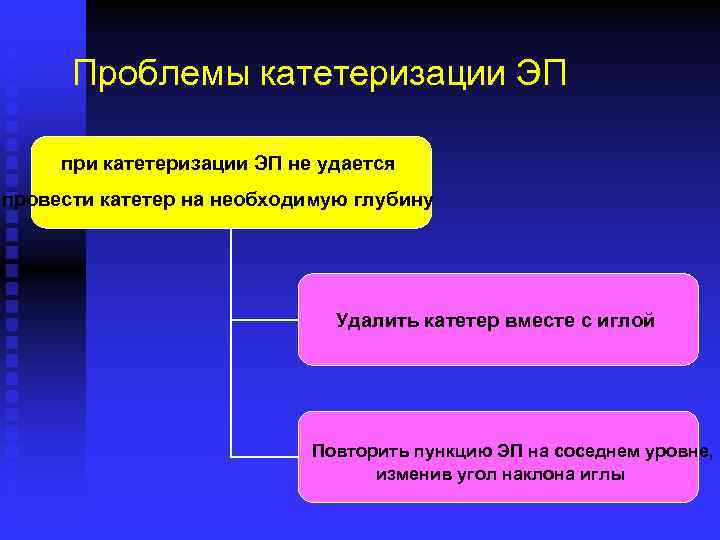 Проблемы катетеризации ЭП

при катетеризации ЭП не удается провести катетер на необходимую глубину

Удалить катетер вместе с иглой

Повторить пункцию ЭП на соседнем уровне, изменив угол наклона иглы